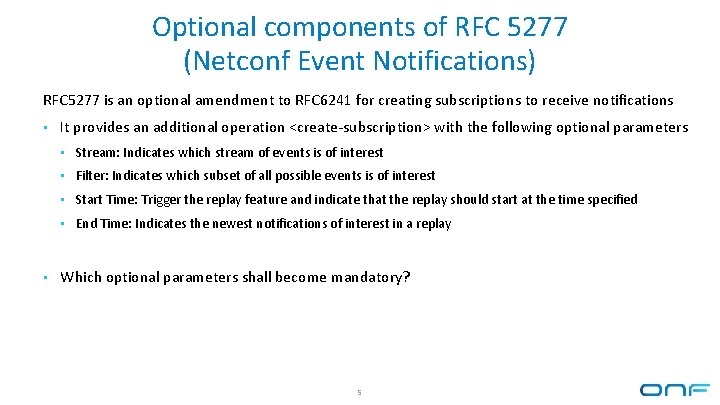 Optional components of RFC 5277
(Netconf Event Notifications)

RFC5277 is an optional amendment to RFC6241 for creating subscriptions to receive notifications

• It provides an additional operation <create-subscription> with the following optional parameters

• Stream: Indicates which stream of events is of interest

• Filter: Indicates which subset of all possible events is of interest

• Start Time: Trigger the replay feature and indicate that the replay should start at the time specified

• End Time: Indicates the newest notifications of interest in a replay

• Which optional parameters shall become mandatory?

5

ONF